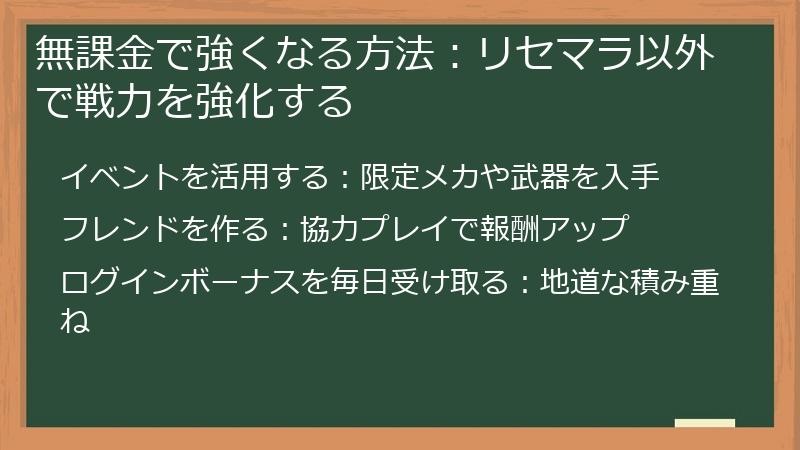 無課金で強くなる方法：リセマラ以外で戦力を強化する

イベントを活用する：限定メカや武器を入手

フレンドを作る：協力プレイで報酬アップ

ログインボーナスを毎日受け取る：地道な積み重ね